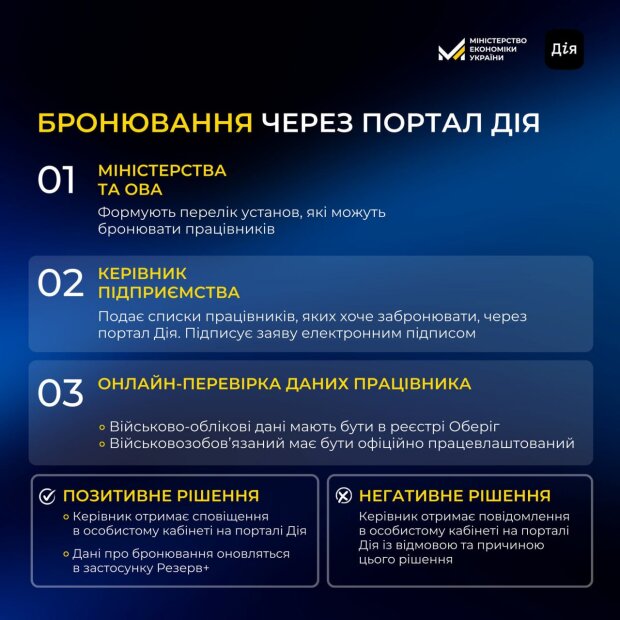 МІНІСТЕРСТВО ЕКОНОМІКИ УКРАЇНИ

Дія

БРОНЮВАННЯ ЧЕРЕЗ ПОРТАЛ ДІЯ

01 МІНІСТЕРСТВА ТА ОВА

Формують перелік установ, які можуть бронювати працівників

02 КЕРІВНИК ПІДПРИЄМСТВА

Подає списки працівників, яких хоче забронювати, через портал Дія. Підписує заяву електронним підписом

03 ОНЛАЙН-ПЕРЕВІРКА ДАНИХ ПРАЦІВНИКА

Військово-облікові дані мають бути в реєстрі Оберіг
Військовозобов'язаний має бути офіційно працевлаштований

ПОЗИТИВНЕ РІШЕННЯ

Керівник отримає сповіщення в особистому кабінеті на порталі Дія
Дані про бронювання оновляться в застосунку Резерв+

НЕГАТИВНЕ РІШЕННЯ

Керівник отримає повідомлення в особистому кабінеті на порталі Дія із відмовою та причиною цього рішення